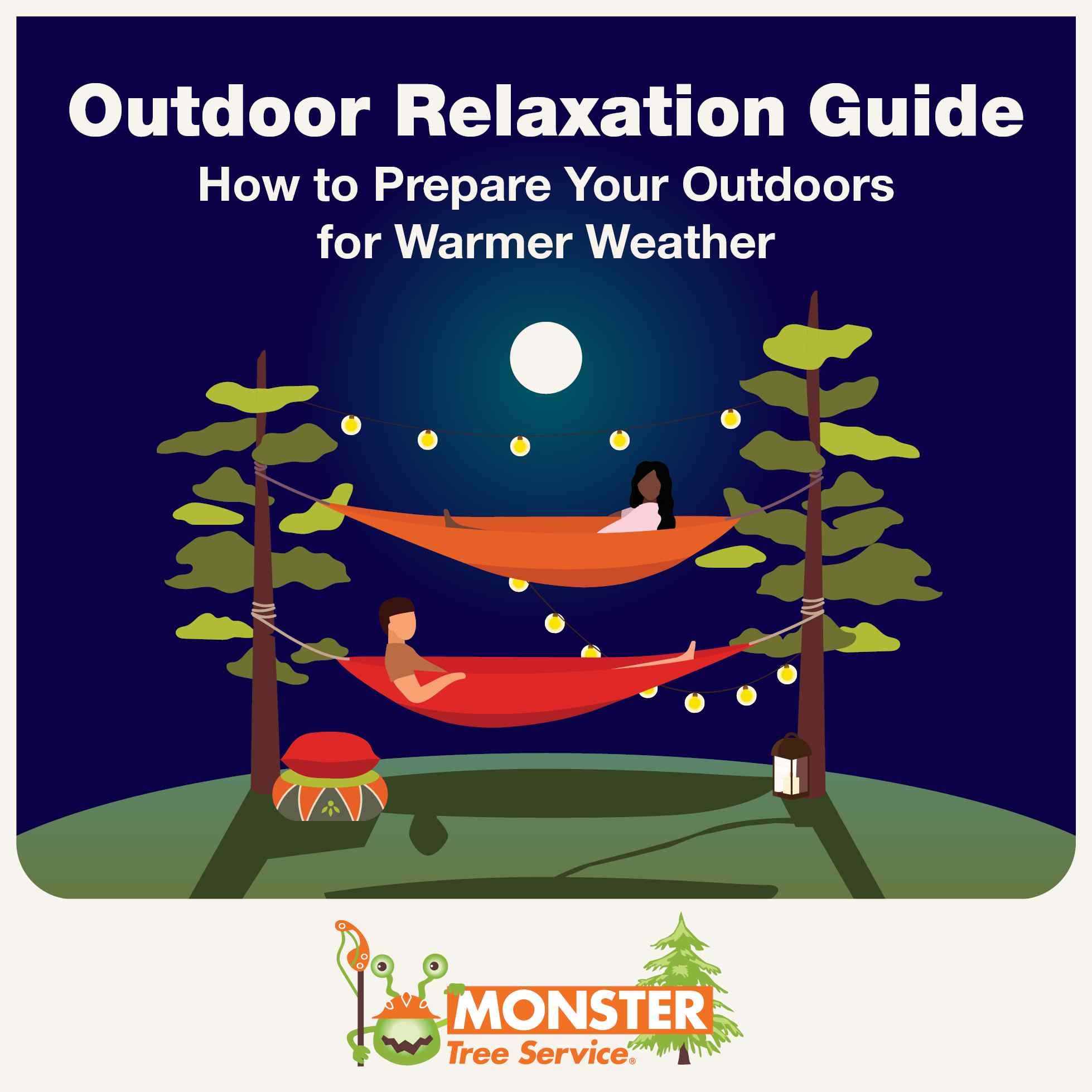 Outdoor Relaxation Guide

How to Prepare Your Outdoors for Warmer Weather

MONSTER
Tree Service®